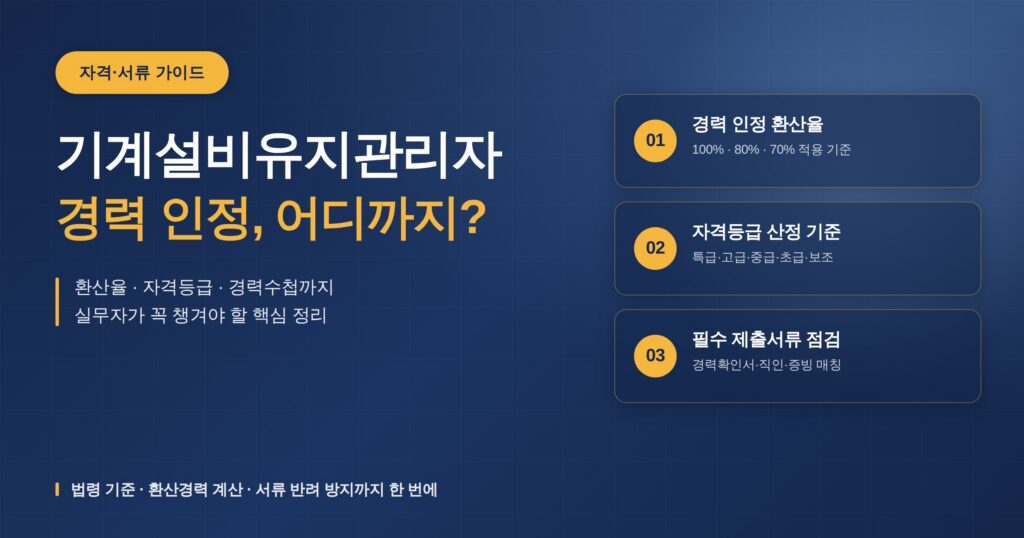 자격·서류 가이드

기계설비유지관리자
경력 인정, 어디까지?

환산율 · 자격등급 · 경력수첩까지
실무자가 꼭 챙겨야 할 핵심 정리

01
경력 인정 환산율
100% · 80% · 70% 적용 기준

02
자격등급 산정 기준
특급·고급·중급·초급·보조

03
필수 제출서류 점검
경력확인서·직인·증빙 매칭

법령 기준 · 환산경력 계산 · 서류 반려 방지까지 한 번에